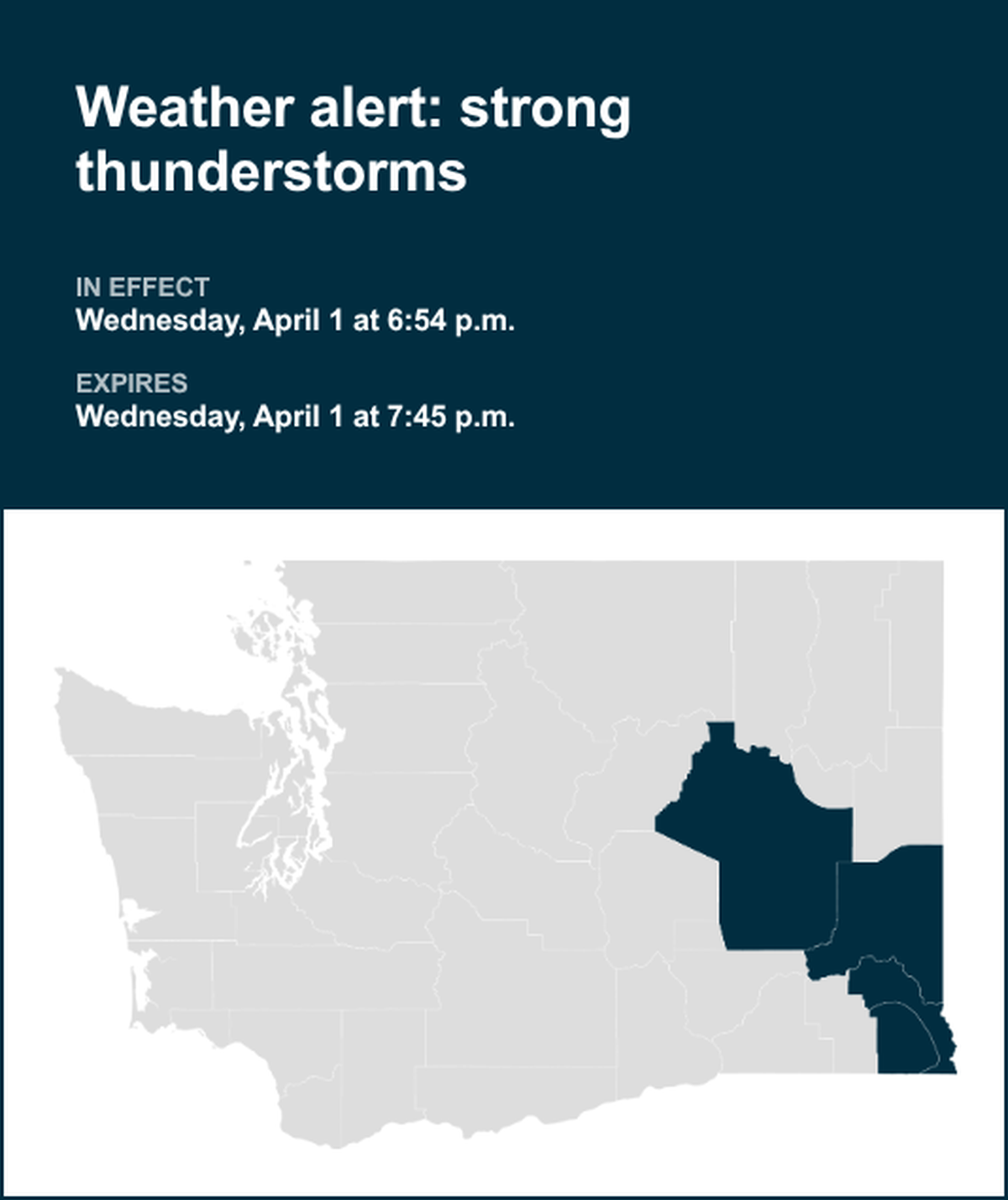 Weather alert: strong thunderstorms

IN EFFECT
Wednesday, April 1 at 6:54 p.m.

EXPIRES
Wednesday, April 1 at 7:45 p.m.